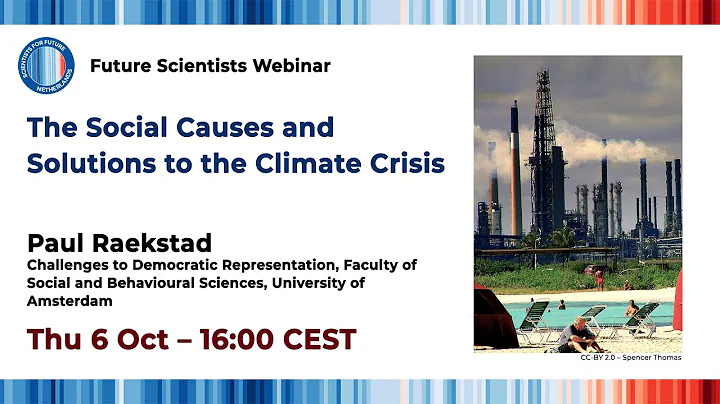 SCIENTISTS FOR FUTURE NETHERLANDS

Future Scientists Webinar

The Social Causes and Solutions to the Climate Crisis

Paul Raekstad
Challenges to Democratic Representation, Faculty of Social and Behavioural Sciences, University of Amsterdam

Thu 6 Oct – 16:00 CEST

CC-BY 2.0 – Spencer Thomas